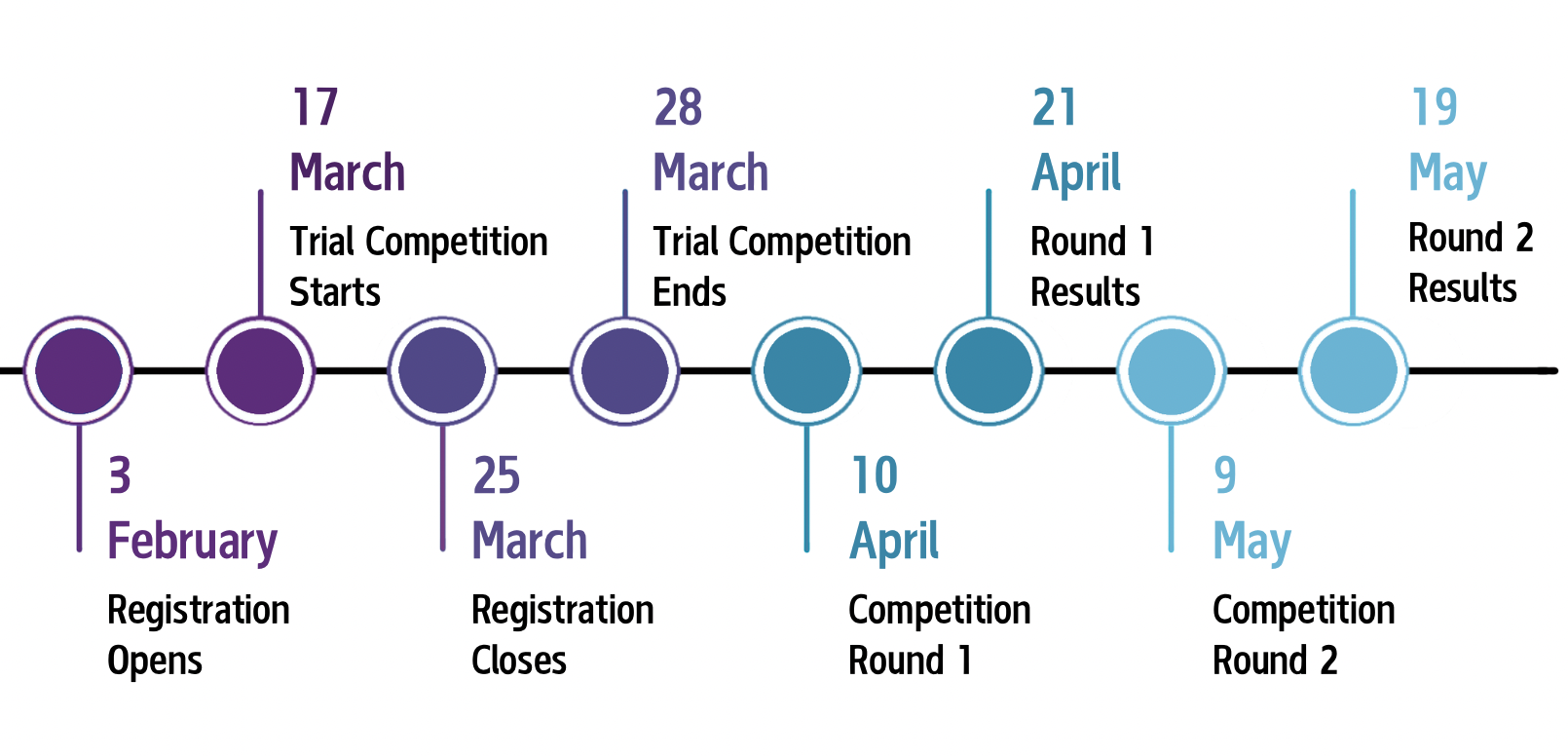 3
February
Registration Opens

17
March
Trial Competition Starts

25
March
Registration Closes

28
March
Trial Competition Ends

10
April
Competition Round 1

21
April
Round 1 Results

9
May
Competition Round 2

19
May
Round 2 Results